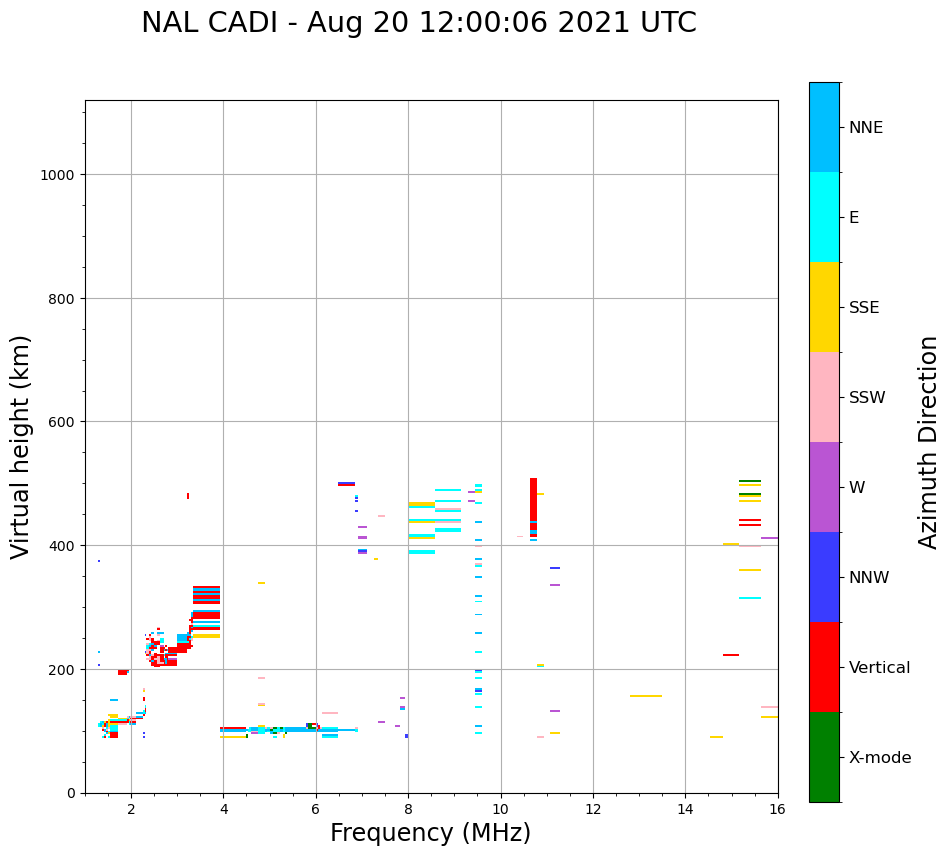 NAL CADI - Aug 20 12:00:06 2021 UTC

Virtual height (km)

1000
800
600
400
200
0

2
4
6
8
10
12
14
16

Frequency (MHz)

NNE
E
SSE
SSW
W
NNW
Vertical
X-mode

Azimuth Direction